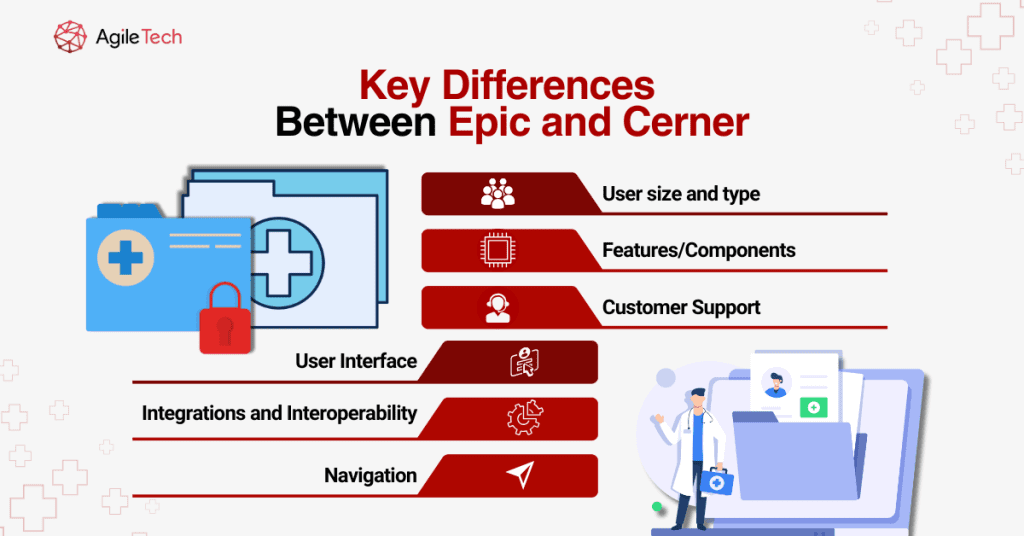 AgileTech

Key Differences
Between Epic and Cerner

User size and type

Features/Components

Customer Support

User Interface

Integrations and Interoperability

Navigation